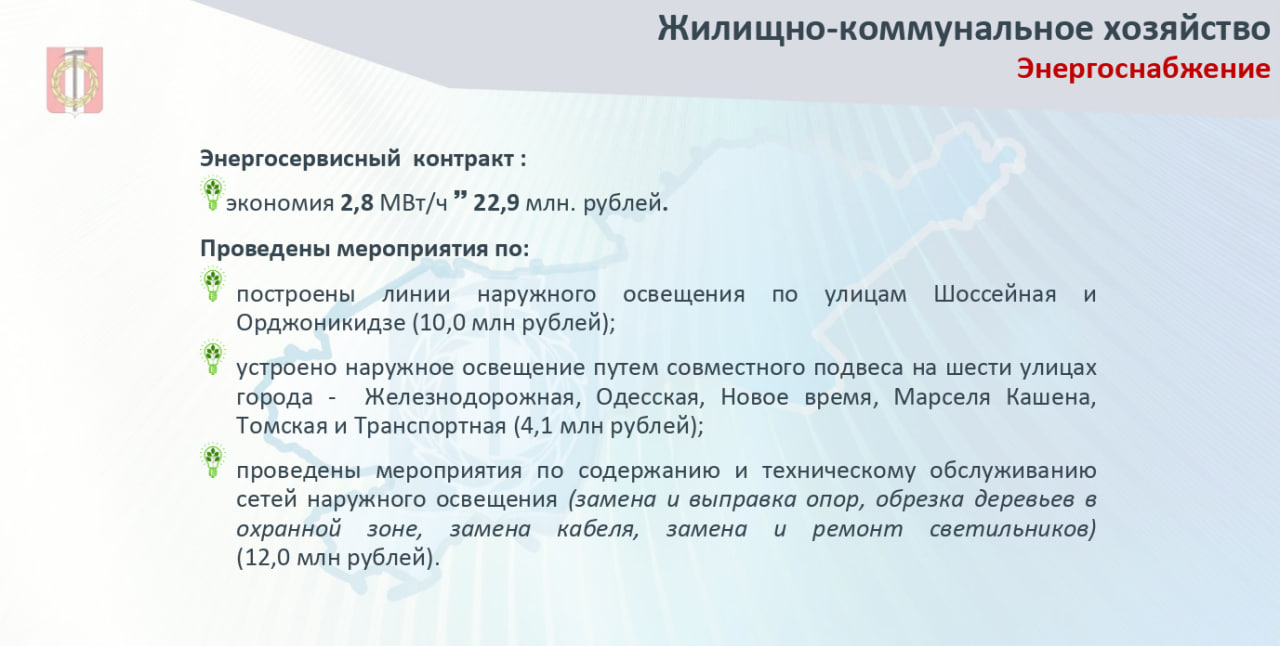 Жилищно-коммунальное хозяйство
Энергоснабжение

Энергосервисный контракт :

экономия 2,8 МВт/ч ” 22,9 млн. рублей.

Проведены мероприятия по:

построены линии наружного освещения по улицам Шоссейная и Орджоникидзе (10,0 млн рублей);

устроено наружное освещение путем совместного подвеса на шести улицах города - Железнодорожная, Одесская, Новое время, Марселя Кашена, Томская и Транспортная (4,1 млн рублей);

проведены мероприятия по содержанию и техническому обслуживанию сетей наружного освещения (замена и выправка опор, обрезка деревьев в охранной зоне, замена кабеля, замена и ремонт светильников) (12,0 млн рублей).